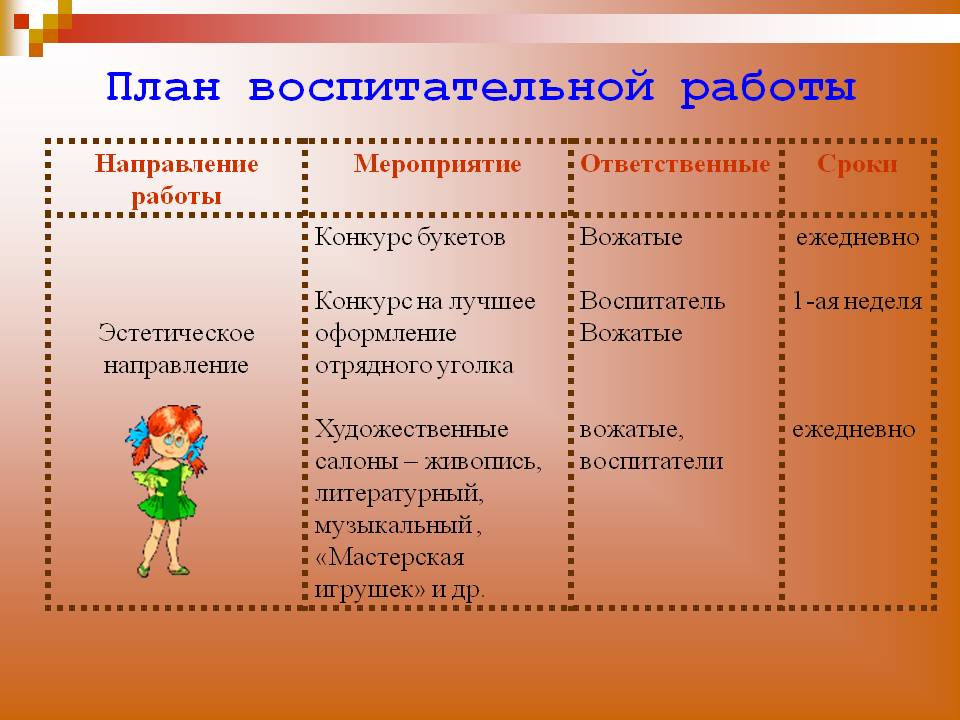 План воспитательной работы

| Направление работы | Мероприятие | Ответственные | Сроки |
|---|---|---|---|
| Эстетическое направление | Конкурс букетов | Вожатые | ежедневно |
| | Конкурс на лучшее оформление отрядного уголка | Воспитатель Вожатые | 1-ая неделя |
| | Художественные салоны – живопись, литературный, музыкальный , «Мастерская игрушек» и др. | вожатые, воспитатели | ежедневно |